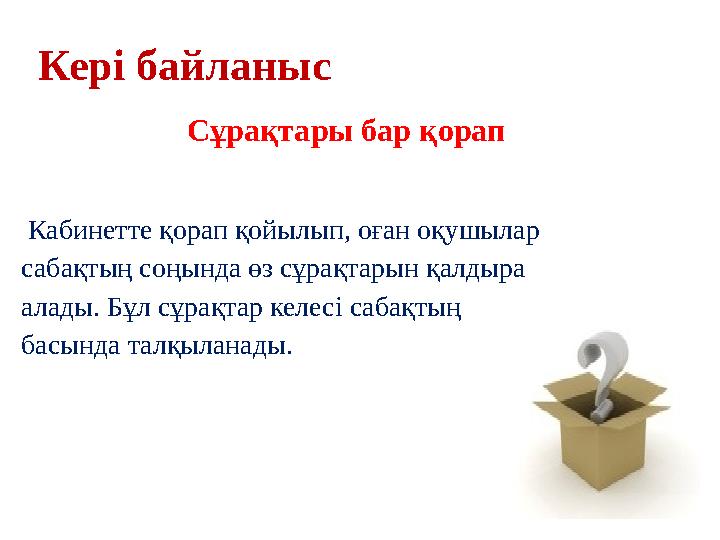 Кері байланыс

Сұрақтары бар қорап

Кабинетте қорап қойылып, оған оқушылар сабақтың соңында өз сұрақтарын қалдыра алады. Бұл сұрақтар келесі сабақтың басында талқыланады.